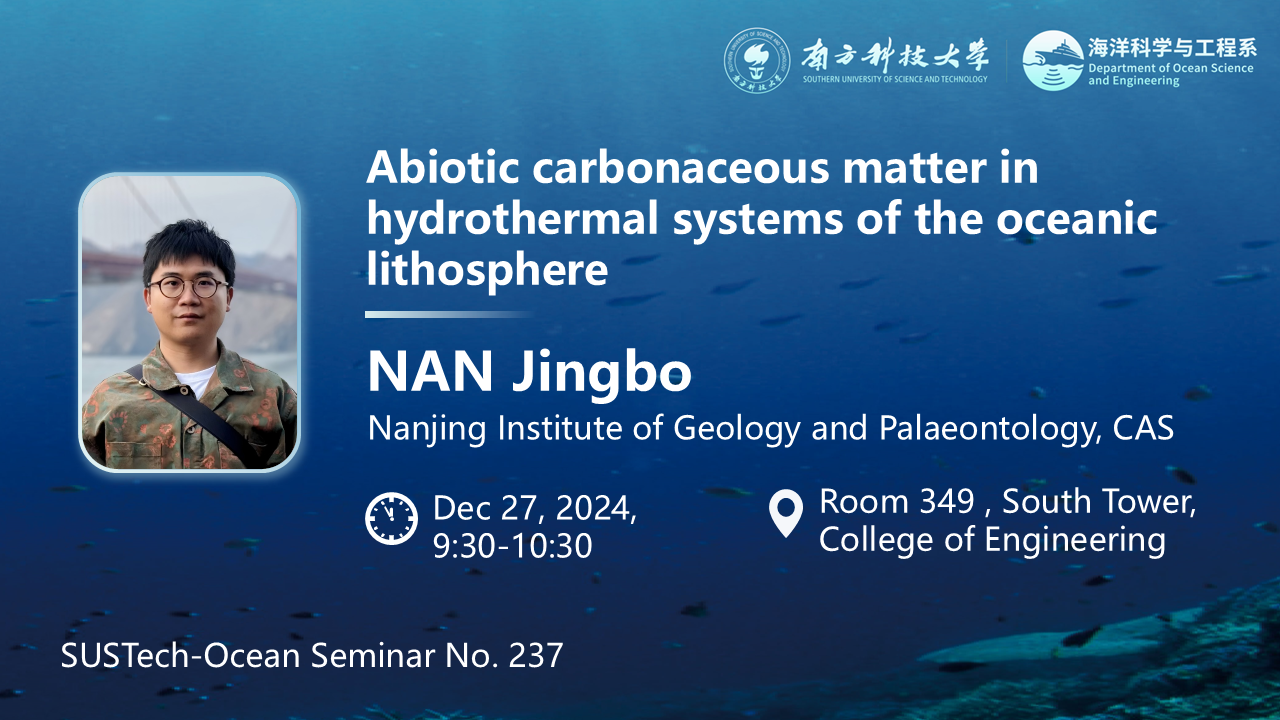 南方科技大学
SOUTHERN UNIVERSITY OF SCIENCE AND TECHNOLOGY

海洋科学与工程系
Department of Ocean Science and Engineering

Abiotic carbonaceous matter in hydrothermal systems of the oceanic lithosphere

NAN Jingbo

Nanjing Institute of Geology and Palaeontology, CAS

Dec 27, 2024, 9:30-10:30

Room 349 , South Tower, College of Engineering

SUSTech-Ocean Seminar No. 237